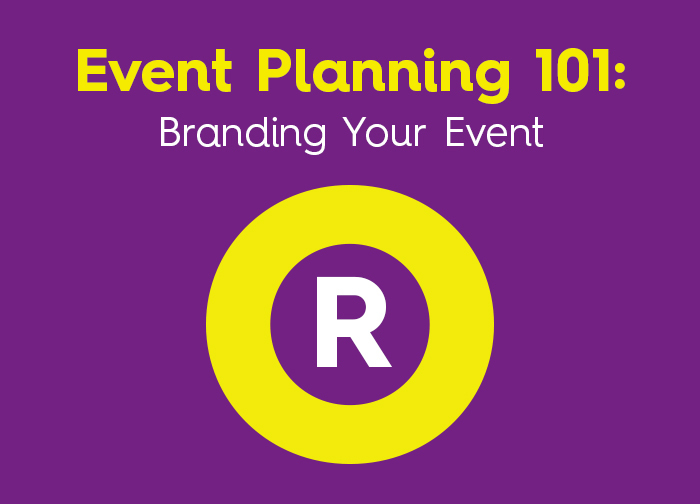 Event Planning 101:
Branding Your Event

R